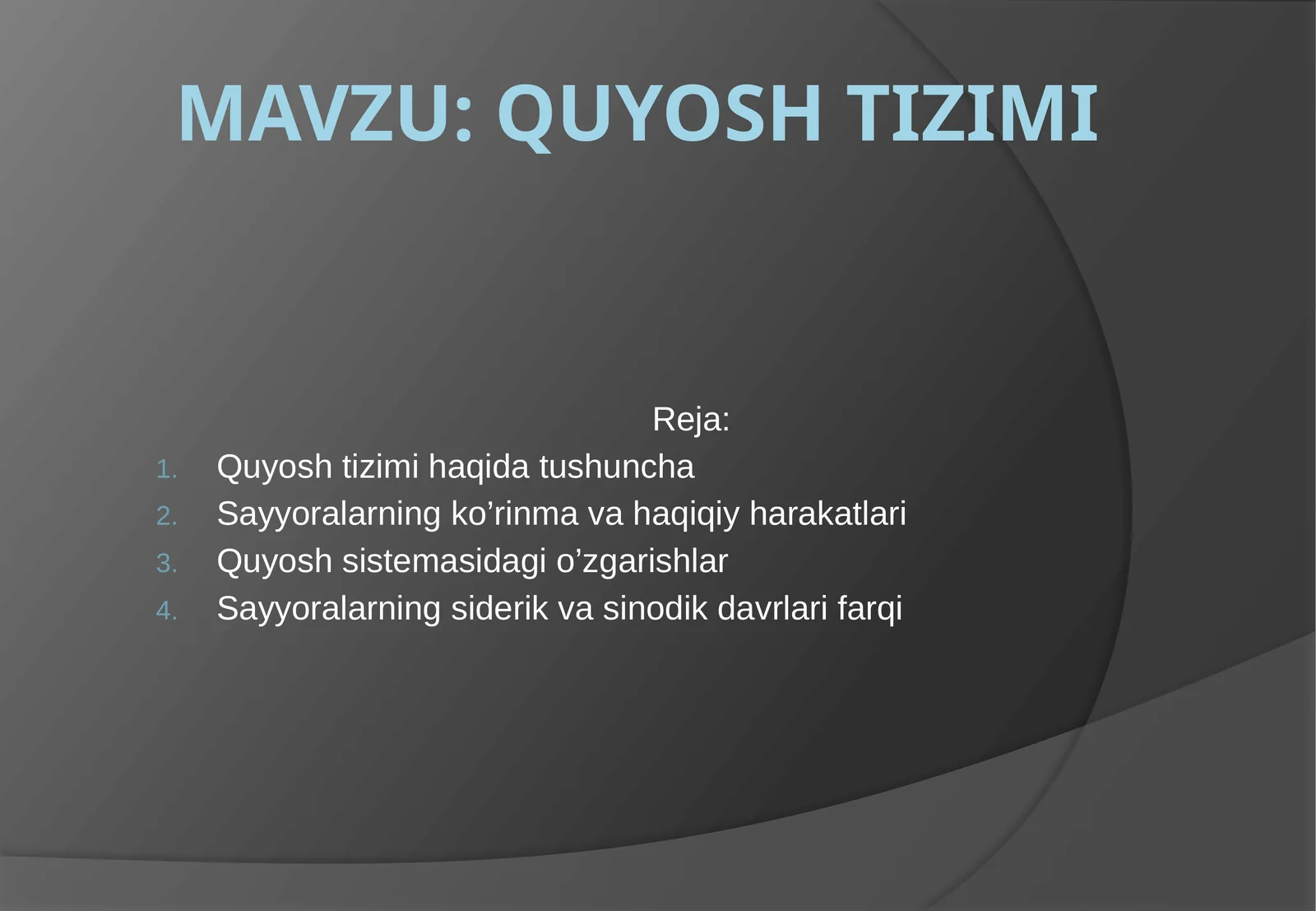 MAVZU: QUYOSH TIZIMI

Reja:

1. Quyosh tizimi haqida tushuncha
2. Sayyoralarning ko’rinma va haqiqiy harakatlari
3. Quyosh sistemasidagi o’zgarishlar
4. Sayyoralarning siderik va sinodik davrlari farqi